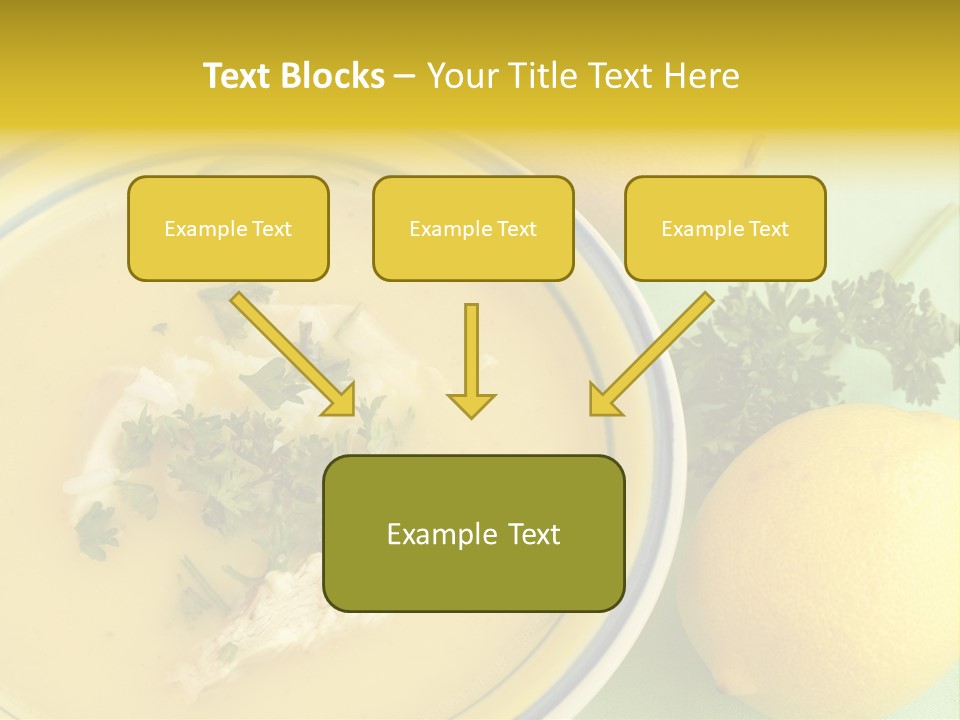 Text Blocks – Your Title Text Here

Example Text

Example Text

Example Text

Example Text